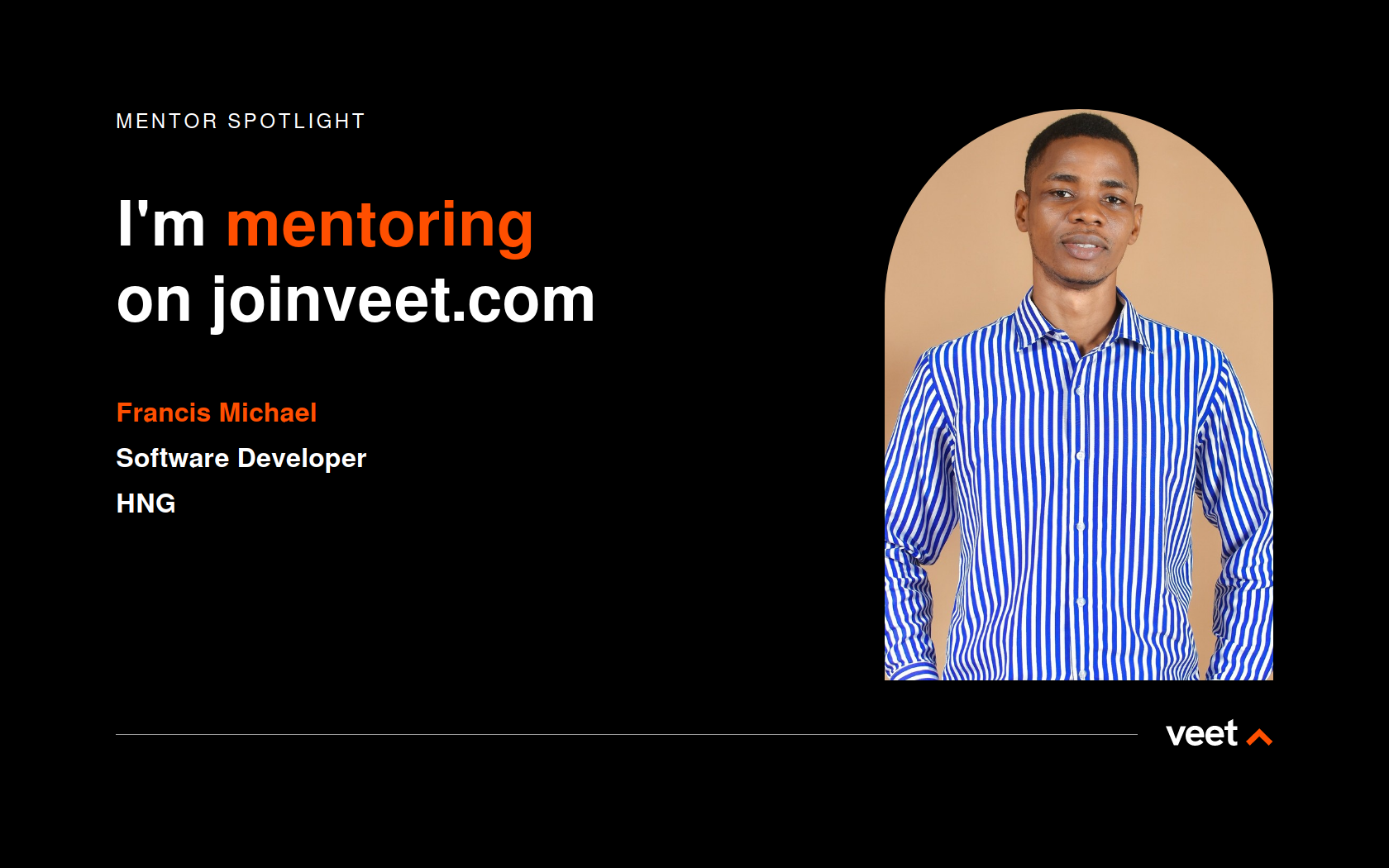 MENTOR SPOTLIGHT

I'm mentoring on joinveet.com

Francis Michael

Software Developer

HNG

veet